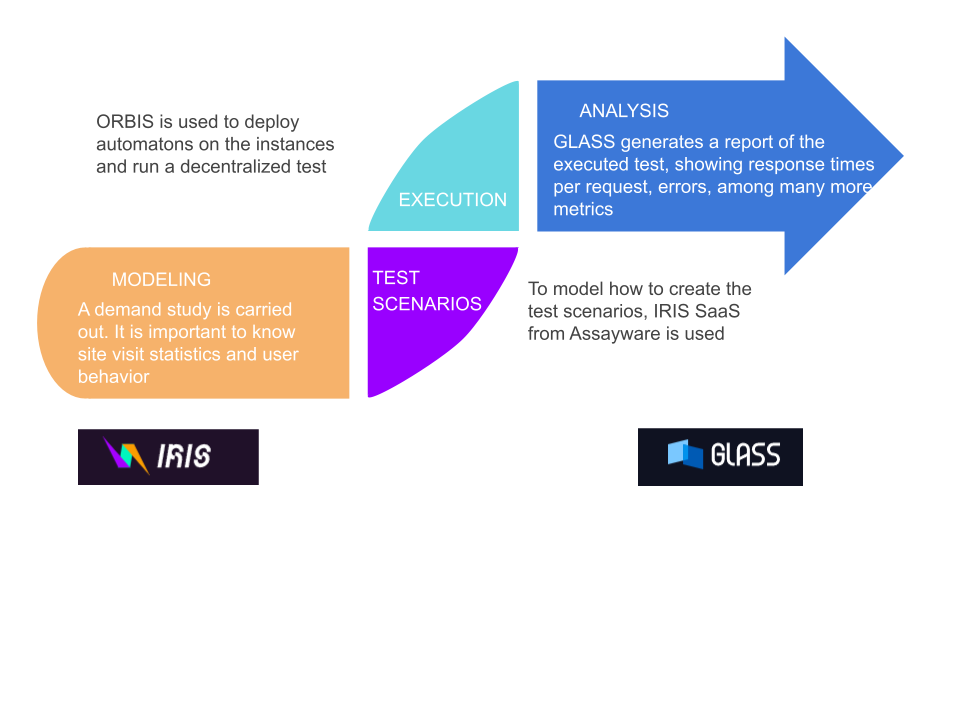 ORBIS is used to deploy automatons on the instances and run a decentralized test

EXECUTION

ANALYSIS

GLASS generates a report of the executed test, showing response times per request, errors, among many more metrics

MODELING

A demand study is carried out. It is important to know site visit statistics and user behavior

TEST SCENARIOS

To model how to create the test scenarios, IRIS SaaS from Assayware is used

IRIS

GLASS